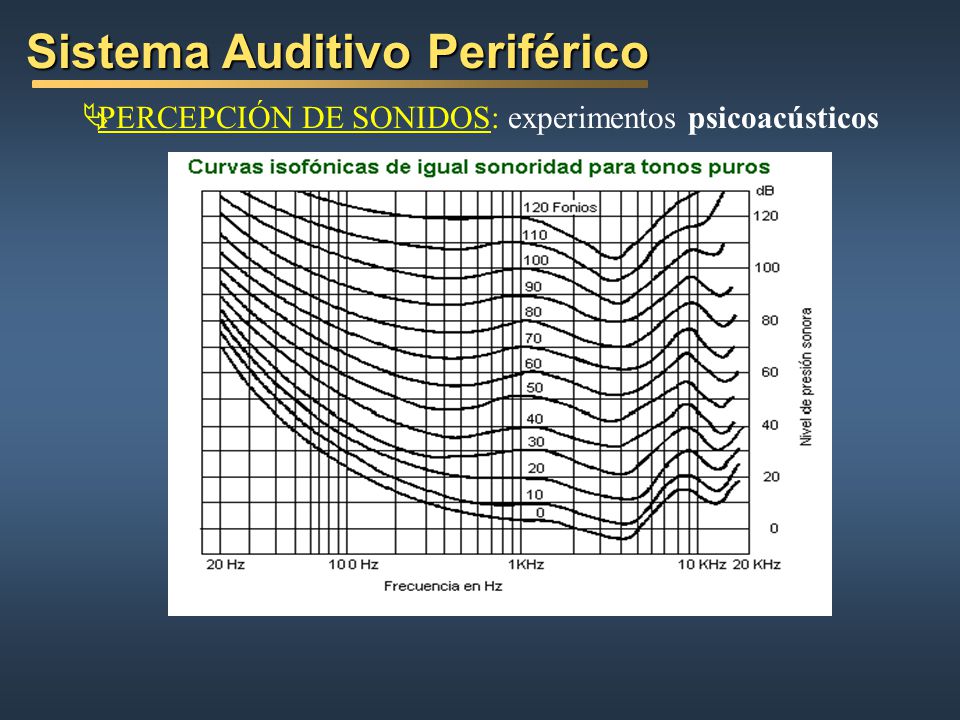 Sistema Auditivo Periférico

PERCEPCIÓN DE SONIDOS: experimentos psicoacústicos

Curvas isofónicas de igual sonoridad para tonos puros

120 Fonios
110
100
90
80
70
60
50
40
30
20
10
0

dB
120
100
80
60
40
20
0

Nivel de presión sonora

20 Hz
100 Hz
1KHz
10 KHz
20 KHz

Frecuencia en Hz